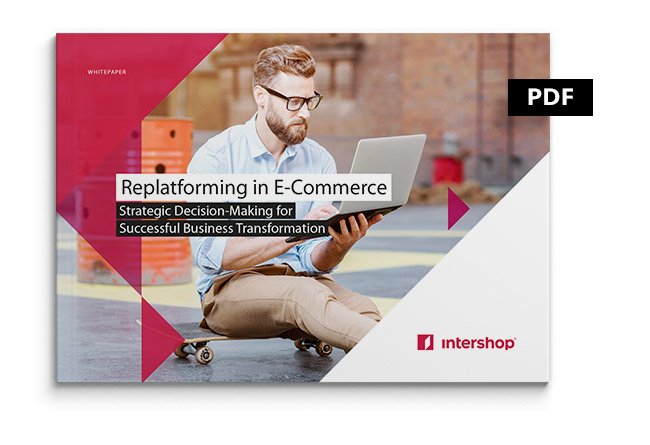 WHITEPAPER

PDF

Replatforming in E-Commerce

Strategic Decision-Making for Successful Business Transformation

intershop